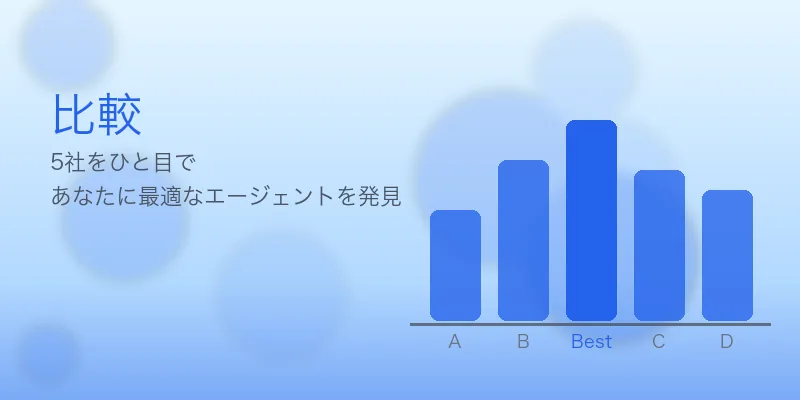 比較
5社をひと目で
あなたに最適なエージェントを発見

A
B
Best
C
D